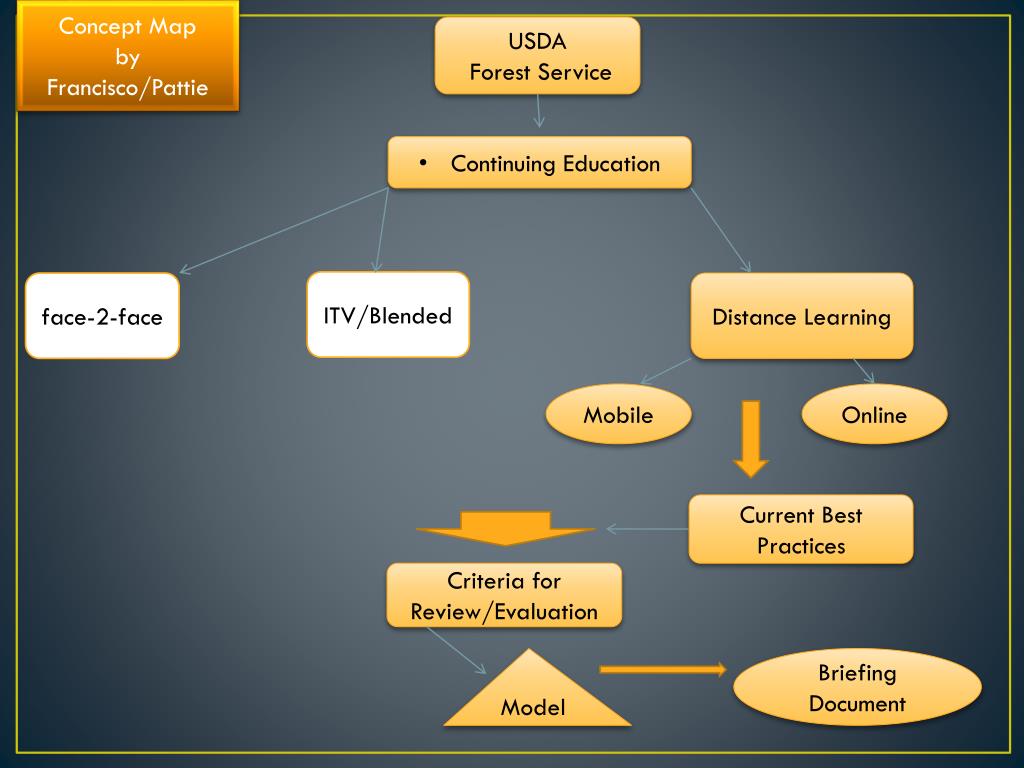 Concept Map by Francisco/Pattie

USDA
Forest Service

• Continuing Education

face-2-face

ITV/Blended

Distance Learning

Mobile

Online

Current Best Practices

Criteria for Review/Evaluation

Model

Briefing Document